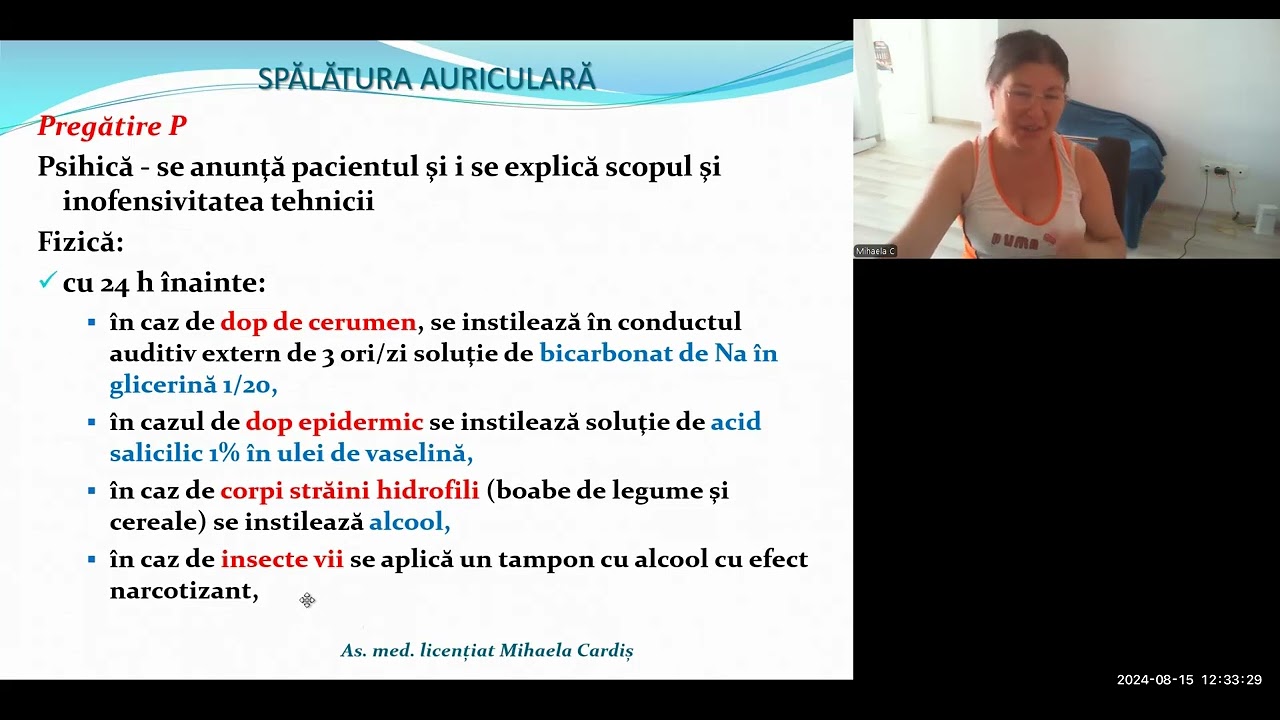 SPĂLĂTURA AURICULARĂ

Pregătire P

Psihică - se anunță pacientul și i se explică scopul și inofensivitatea tehnicii

Fizică:

✓ cu 24 h înainte:

▪ în caz de dop de cerumen, se instilează în conductul auditiv extern de 3 ori/zi soluție de bicarbonat de Na în glicerină 1/20,

▪ în cazul de dop epidermic se instilează soluție de acid salicilic 1% în ulei de vaselină,

▪ în caz de corpi străini hidrofili (boabe de legume și cereale) se instilează alcool,

▪ în caz de insecte vii se aplică un tampon cu alcool cu efect narcotizant,

As. med. licențiat Mihaela Cardiș

Mihaela C

PUMA

2024-08-15 12:33:29